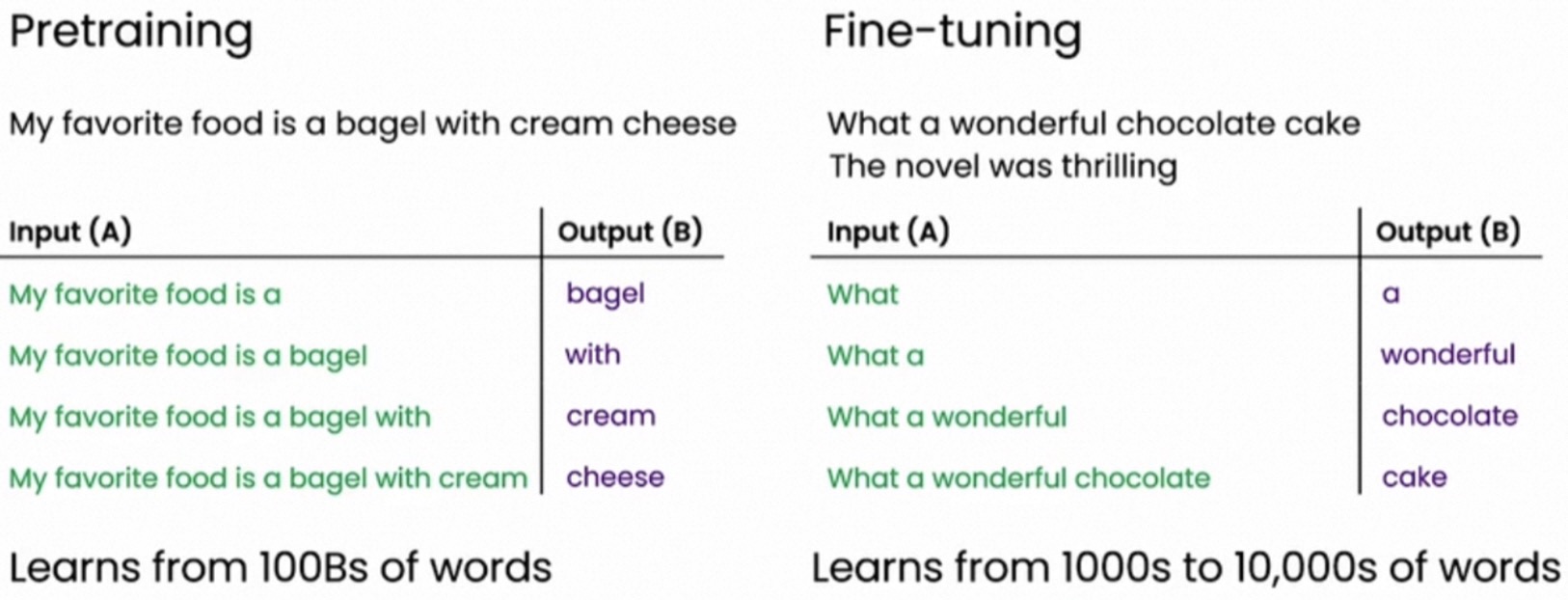 Pretraining

My favorite food is a bagel with cream cheese

| Input (A) | Output (B) |
|---|---|
| My favorite food is a | bagel |
| My favorite food is a bagel | with |
| My favorite food is a bagel with | cream |
| My favorite food is a bagel with cream | cheese |

Learns from 100Bs of words

Fine-tuning

What a wonderful chocolate cake
The novel was thrilling

| Input (A) | Output (B) |
|---|---|
| What | a |
| What a | wonderful |
| What a wonderful | chocolate |
| What a wonderful chocolate | cake |

Learns from 1000s to 10,000s of words